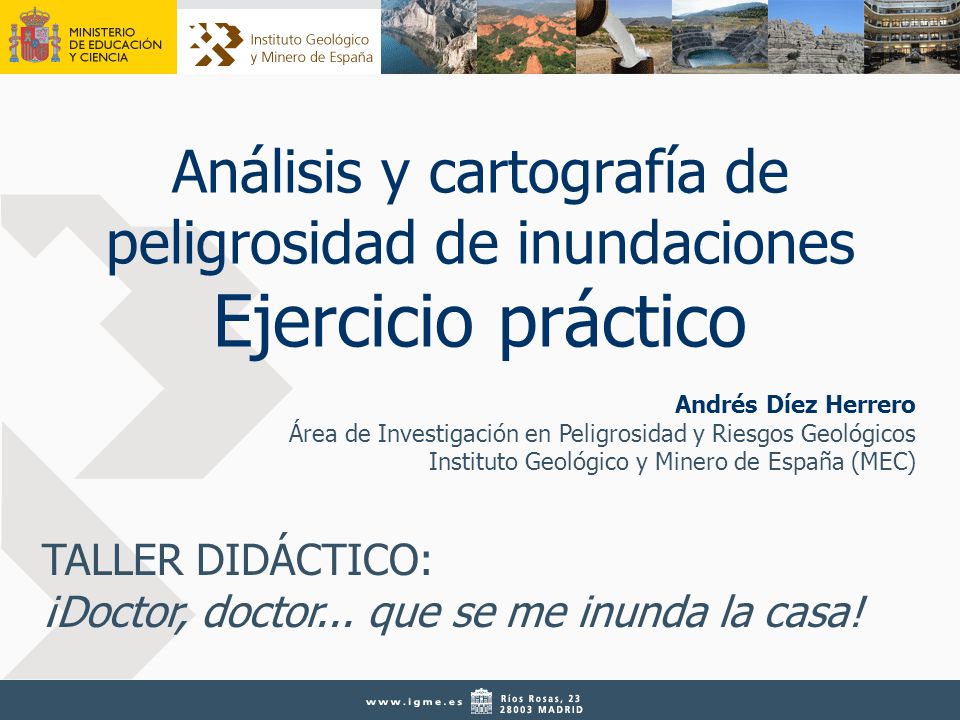 MINISTERIO DE EDUCACIÓN Y CIENCIA

Instituto Geológico y Minero de España

Análisis y cartografía de peligrosidad de inundaciones
Ejercicio práctico

Andrés Díez Herrero
Área de Investigación en Peligrosidad y Riesgos Geológicos
Instituto Geológico y Minero de España (MEC)

TALLER DIDÁCTICO:
¡Doctor, doctor... que se me inunda la casa!

www.igme.es Ríos Rosas, 23 28003 MADRID